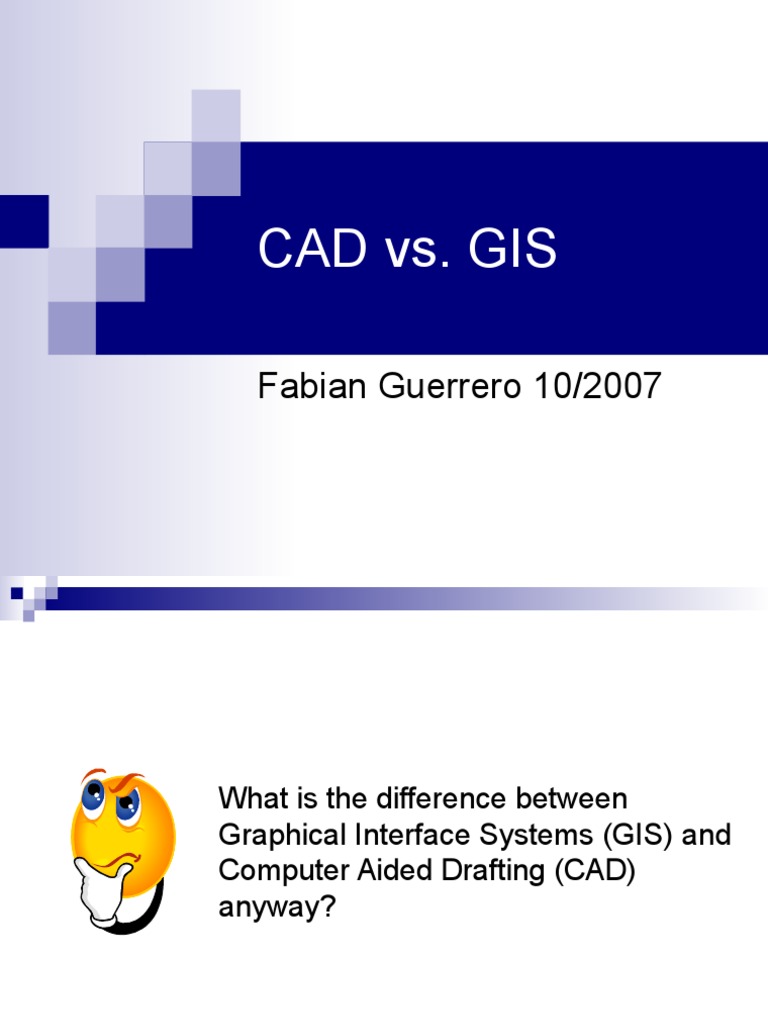 CAD vs. GIS

Fabian Guerrero 10/2007

What is the difference between Graphical Interface Systems (GIS) and Computer Aided Drafting (CAD) anyway?